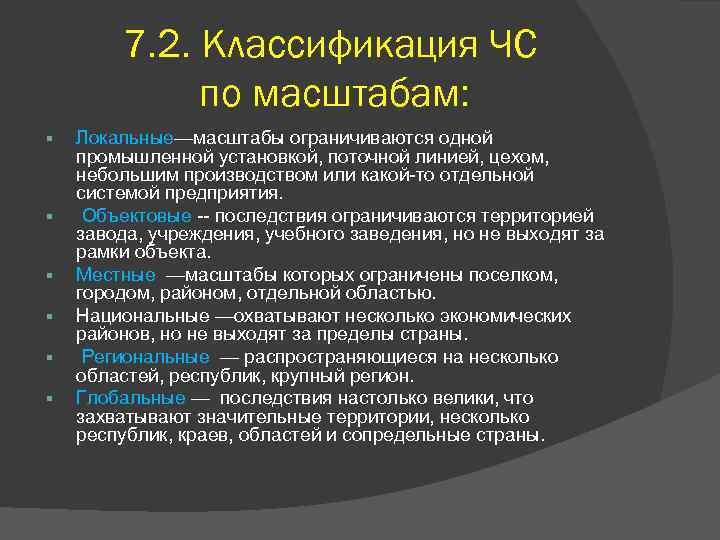 7.2. Классификация ЧС по масштабам:

- Локальные—масштабы ограничиваются одной промышленной установкой, поточной линией, цехом, небольшим производством или какой-то отдельной системой предприятия.
- Объектовые -- последствия ограничиваются территорией завода, учреждения, учебного заведения, но не выходят за рамки объекта.
- Местные —масштабы которых ограничены поселком, городом, районом, отдельной областью.
- Национальные —охватывают несколько экономических районов, но не выходят за пределы страны.
- Региональные — распространяющиеся на несколько областей, республик, крупный регион.
- Глобальные — последствия настолько велики, что захватывают значительные территории, несколько республик, краев, областей и сопредельные страны.